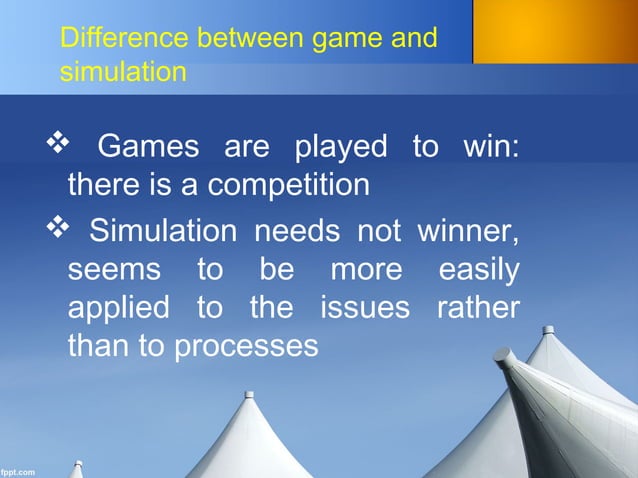 Difference between game and simulation

❖ Games are played to win: there is a competition

❖ Simulation needs not winner, seems to be more easily applied to the issues rather than to processes

fppt.com